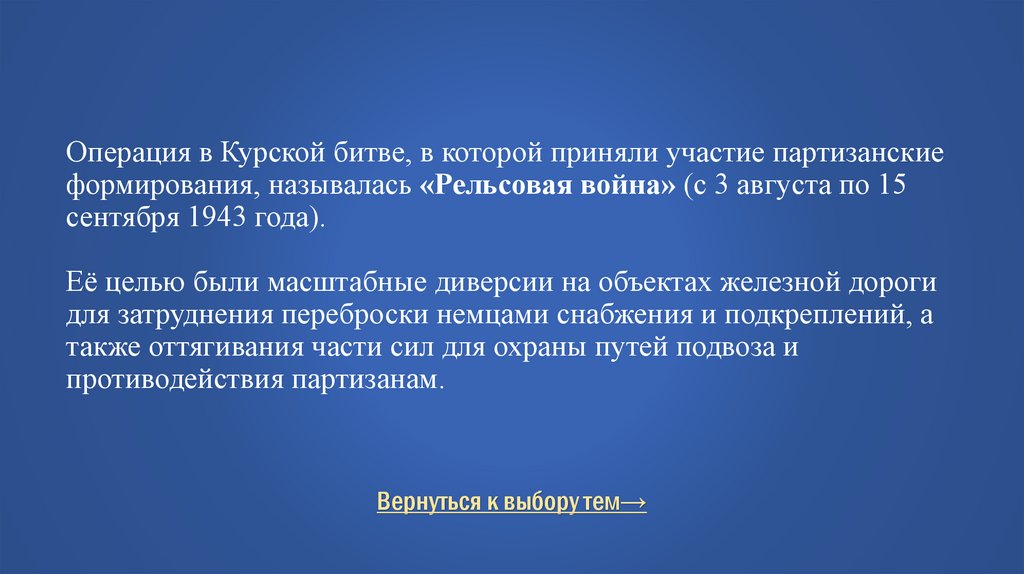 Операция в Курской битве, в которой приняли участие партизанские формирования, называлась «Рельсовая война» (с 3 августа по 15 сентября 1943 года).

Её целью были масштабные диверсии на объектах железной дороги для затруднения переброски немцами снабжения и подкреплений, а также оттягивания части сил для охраны путей подвоза и противодействия партизанам.

Вернуться к выбору тем→